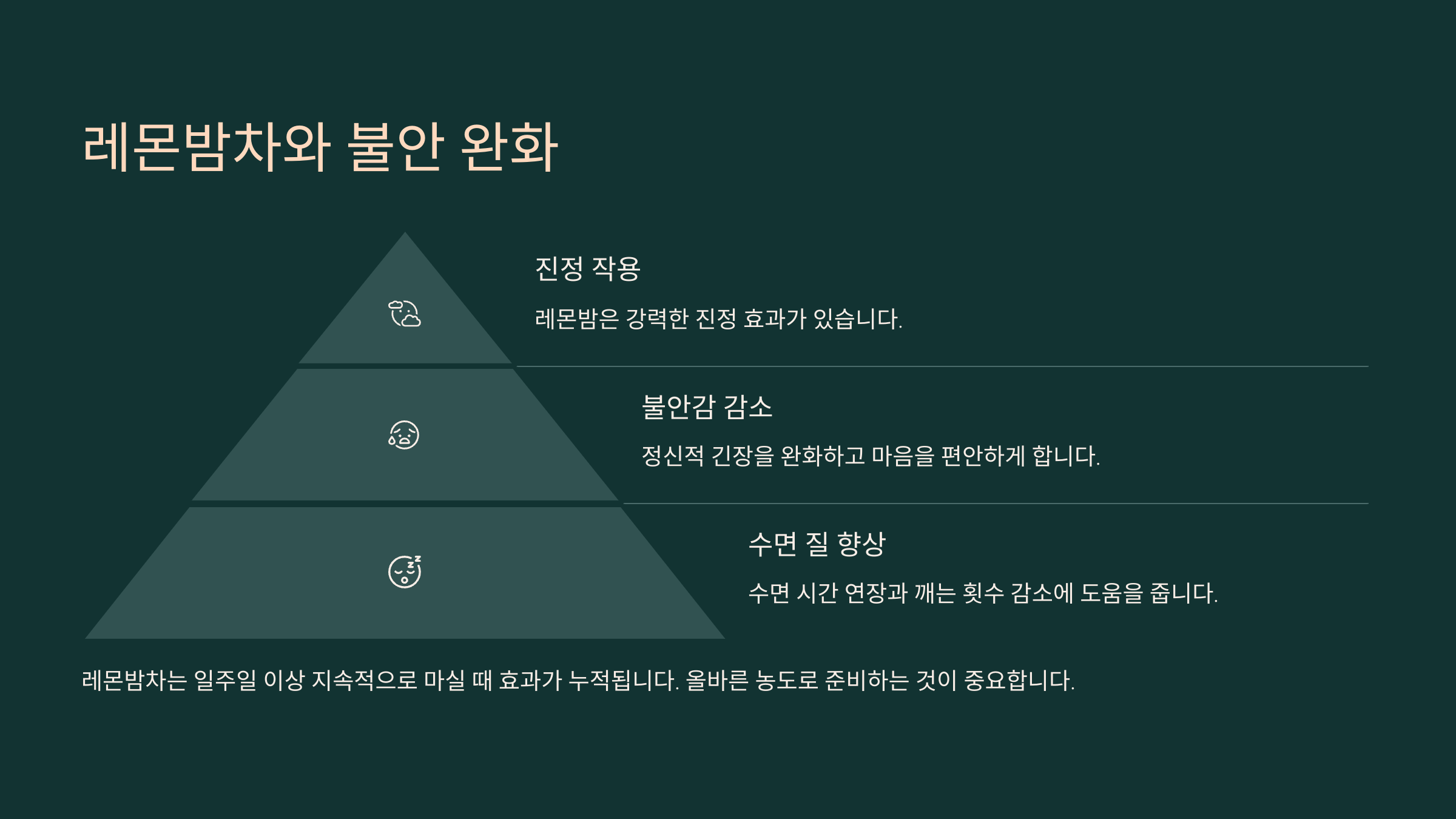 레몬밤차와 불안 완화

진정 작용

레몬밤은 강력한 진정 효과가 있습니다.

불안감 감소

정신적 긴장을 완화하고 마음을 편안하게 합니다.

수면 질 향상

수면 시간 연장과 깨는 횟수 감소에 도움을 줍니다.

레몬밤차는 일주일 이상 지속적으로 마실 때 효과가 누적됩니다. 올바른 농도로 준비하는 것이 중요합니다.